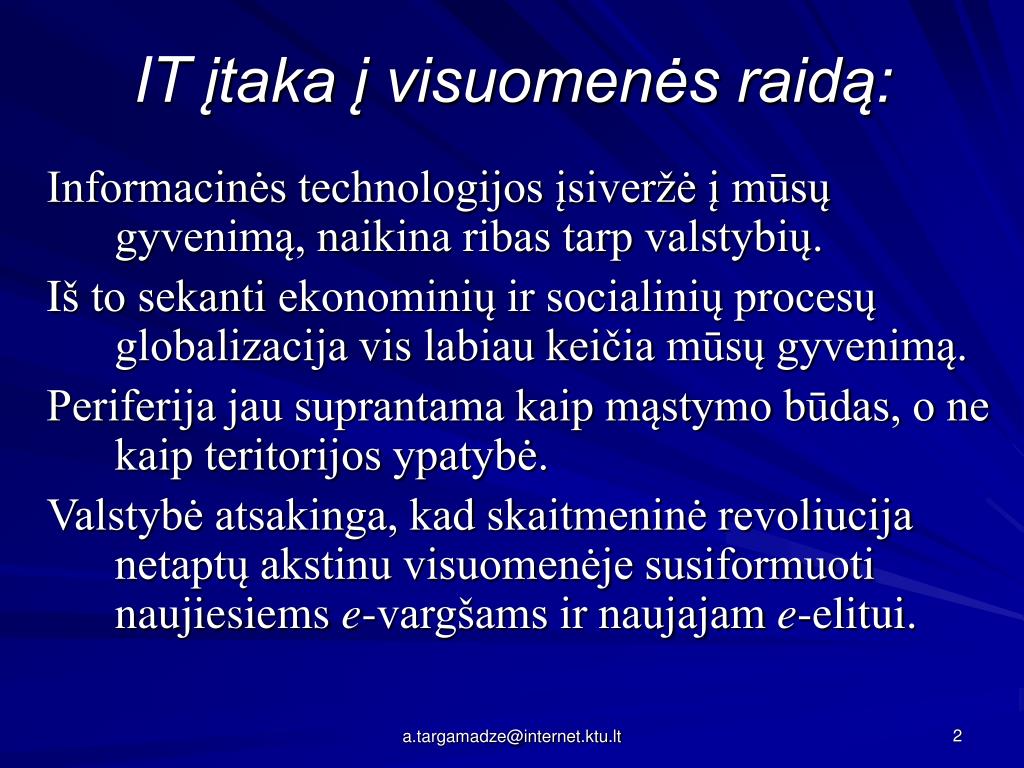 IT įtaka į visuomenės raidą:

Informacinės technologijos įsiveržė į mūsų gyvenimą, naikina ribas tarp valstybių.

Iš to sekanti ekonominių ir socialinių procesų globalizacija vis labiau keičia mūsų gyvenimą.

Periferija jau suprantama kaip mąstymo būdas, o ne kaip teritorijos ypatybė.

Valstybė atsakinga, kad skaitmeninė revoliucija netaptų akstinu visuomenėje susiformuoti naujiesiems e-vargšams ir naujajam e-elitui.

a.targamadze@internet.ktu.lt

2